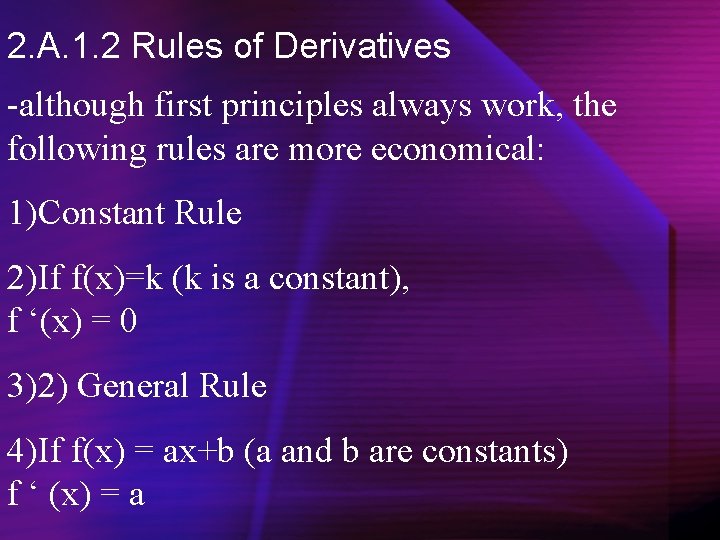 2.A.1.2 Rules of Derivatives

-although first principles always work, the following rules are more economical:

1)Constant Rule

2)If f(x)=k (k is a constant),
f ‘(x) = 0

3)2) General Rule

4)If f(x) = ax+b (a and b are constants)
f ‘ (x) = a